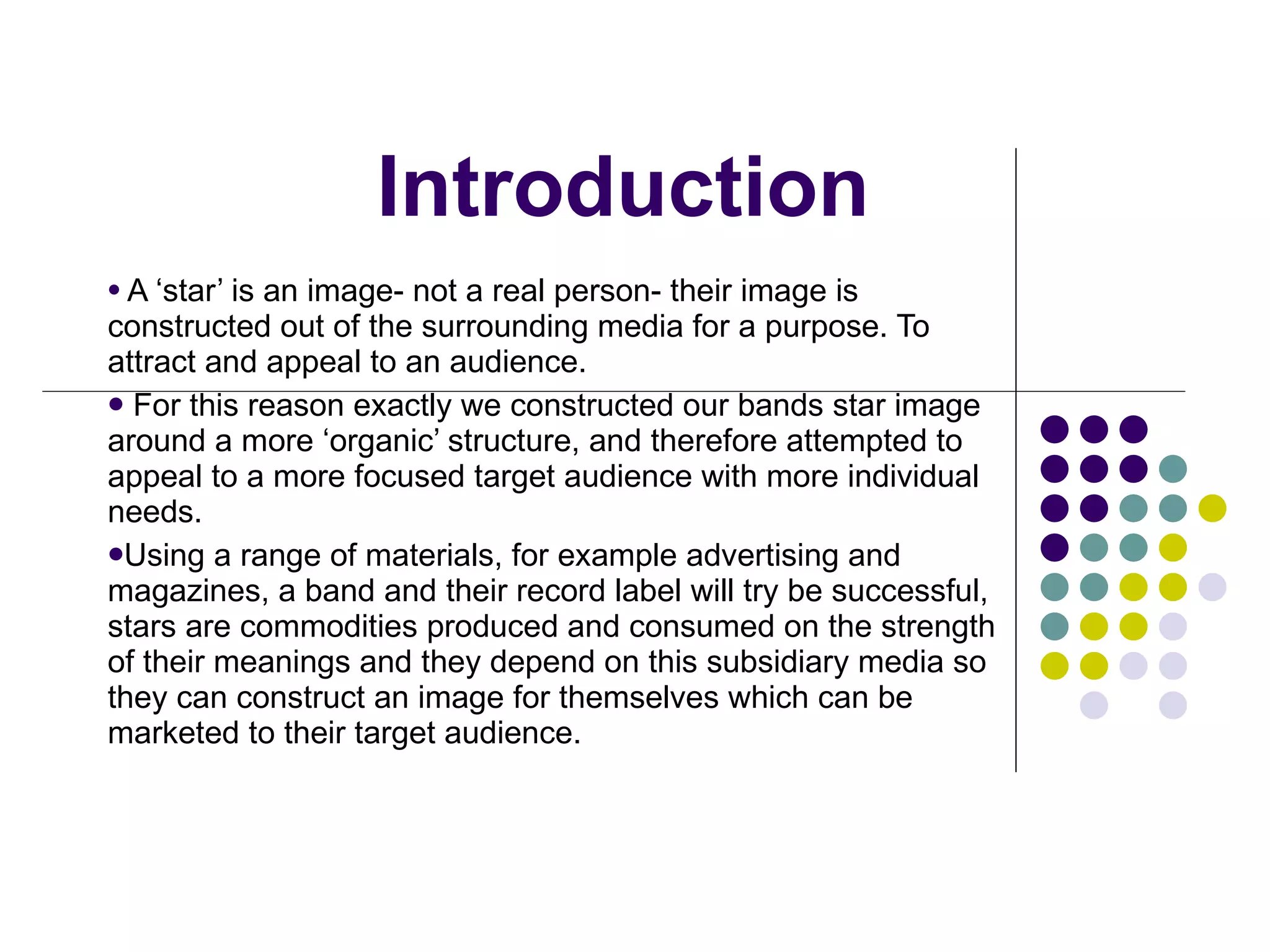 Introduction

• A ‘star’ is an image- not a real person- their image is constructed out of the surrounding media for a purpose. To attract and appeal to an audience.

• For this reason exactly we constructed our bands star image around a more ‘organic’ structure, and therefore attempted to appeal to a more focused target audience with more individual needs.

•Using a range of materials, for example advertising and magazines, a band and their record label will try be successful, stars are commodities produced and consumed on the strength of their meanings and they depend on this subsidiary media so they can construct an image for themselves which can be marketed to their target audience.